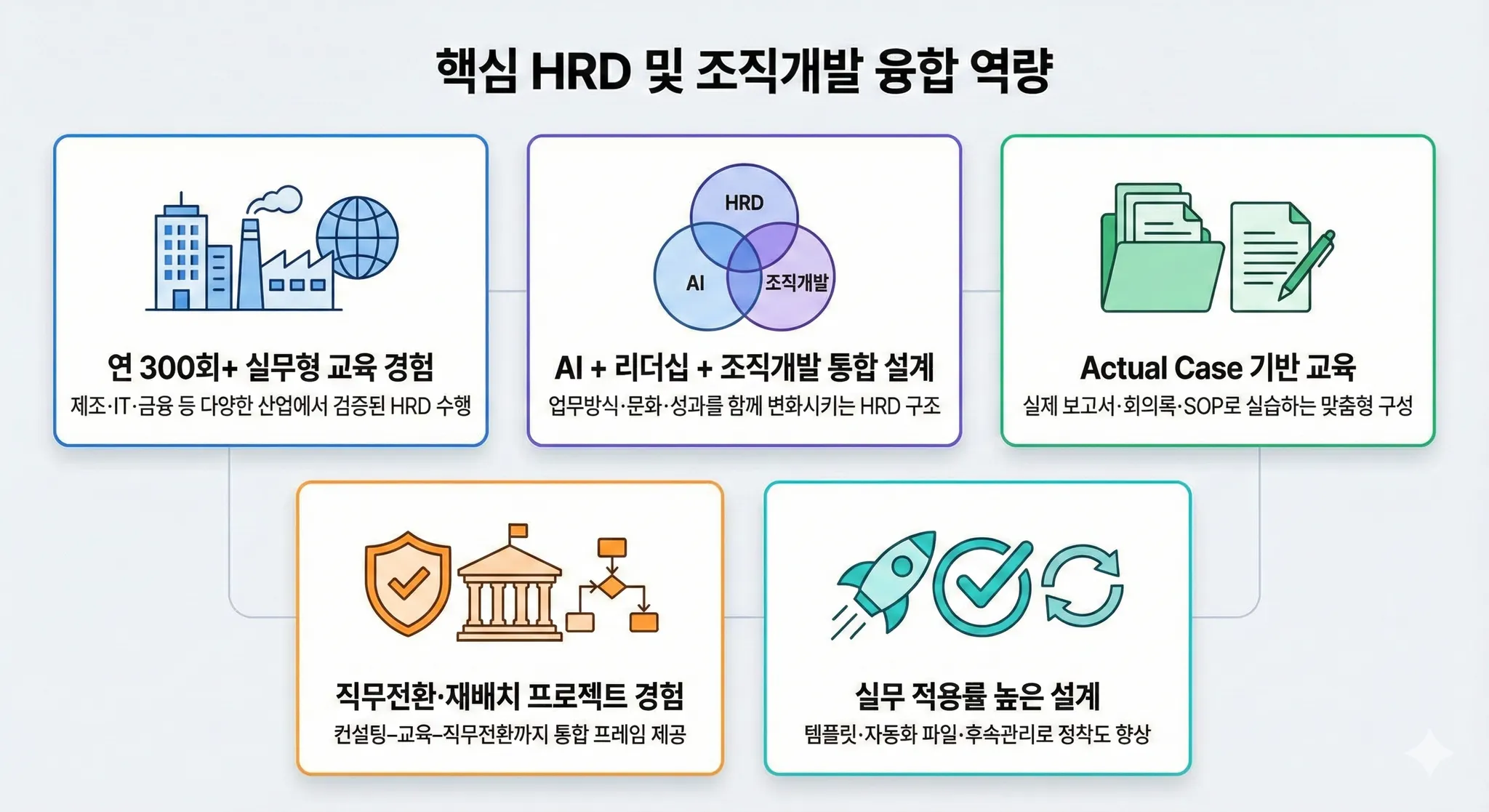 핵심 HRD 및 조직개발 융합 역량

연 300회+ 실무형 교육 경험
제조·IT·금융 등 다양한 산업에서 검증된 HRD 수행

HRD
AI
조직개발

AI + 리더십 + 조직개발 통합 설계
업무방식·문화·성과를 함께 변화시키는 HRD 구조

Actual Case 기반 교육
실제 보고서·회의록·SOP로 실습하는 맞춤형 구성

직무전환·재배치 프로젝트 경험
컨설팅–교육–직무전환까지 통합 프레임 제공

실무 적용률 높은 설계
템플릿·자동화 파일·후속관리로 정착도 향상